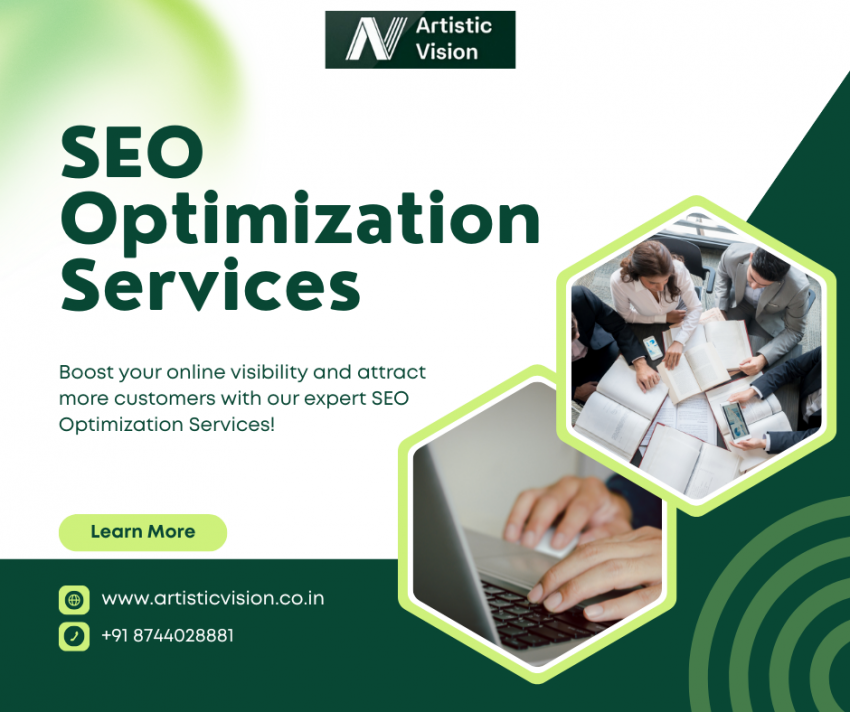 Artistic Vision

SEO Optimization Services

Boost your online visibility and attract more customers with our expert SEO Optimization Services!

Learn More

www.artisticvision.co.in

+91 8744028881